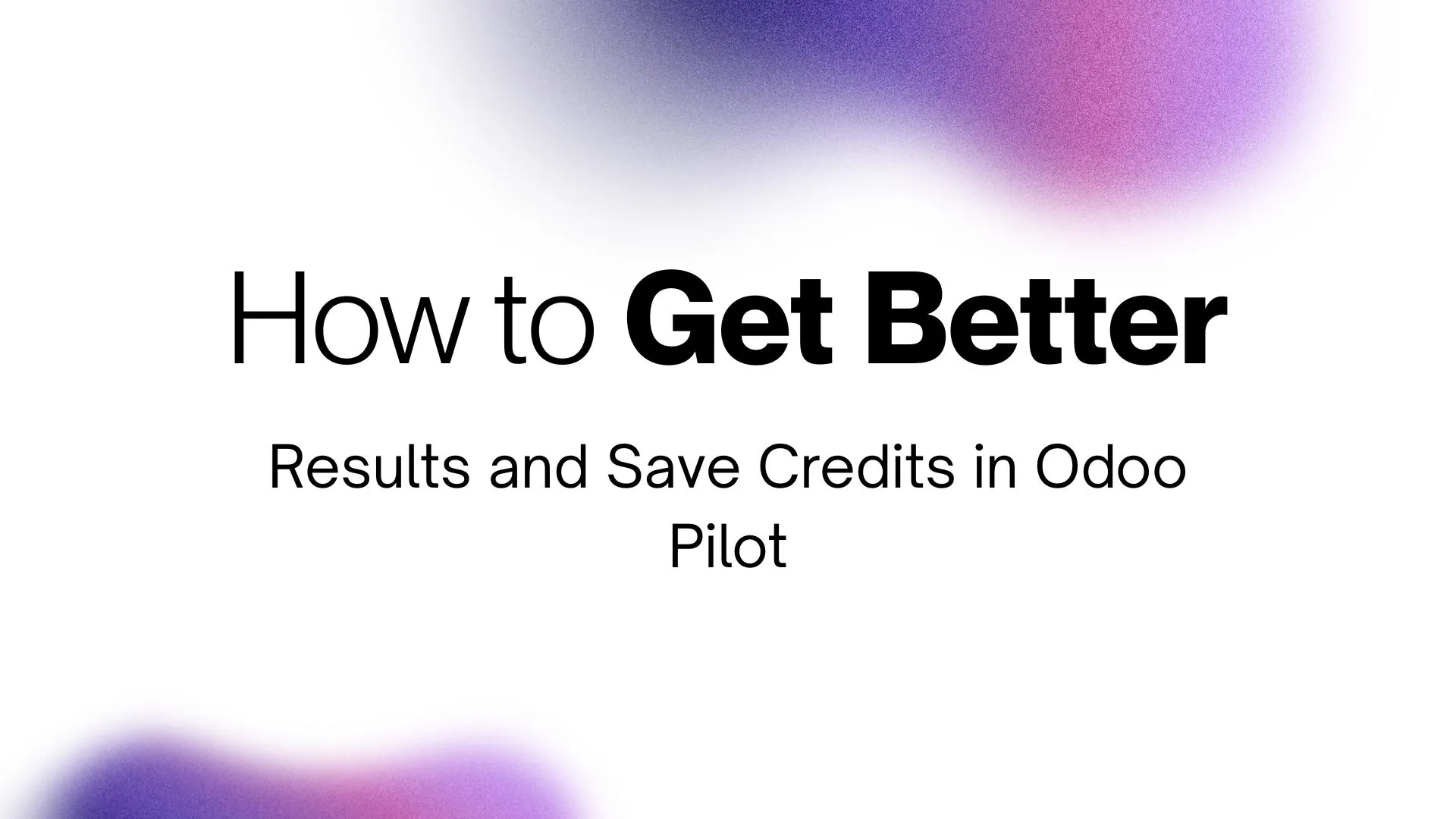 How to Get Better

Results and Save Credits in Odoo Pilot